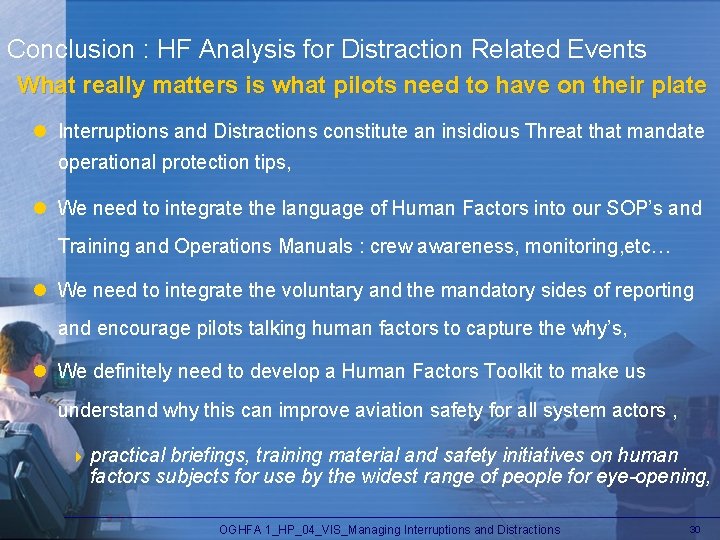 Conclusion : HF Analysis for Distraction Related Events

What really matters is what pilots need to have on their plate

Interruptions and Distractions constitute an insidious Threat that mandate operational protection tips,

We need to integrate the language of Human Factors into our SOP's and Training and Operations Manuals : crew awareness, monitoring,etc…

We need to integrate the voluntary and the mandatory sides of reporting and encourage pilots talking human factors to capture the why's,

We definitely need to develop a Human Factors Toolkit to make us understand why this can improve aviation safety for all system actors ,

practical briefings, training material and safety initiatives on human factors subjects for use by the widest range of people for eye-opening,

OGHFA 1_HP_04_VIS_Managing Interruptions and Distractions

30